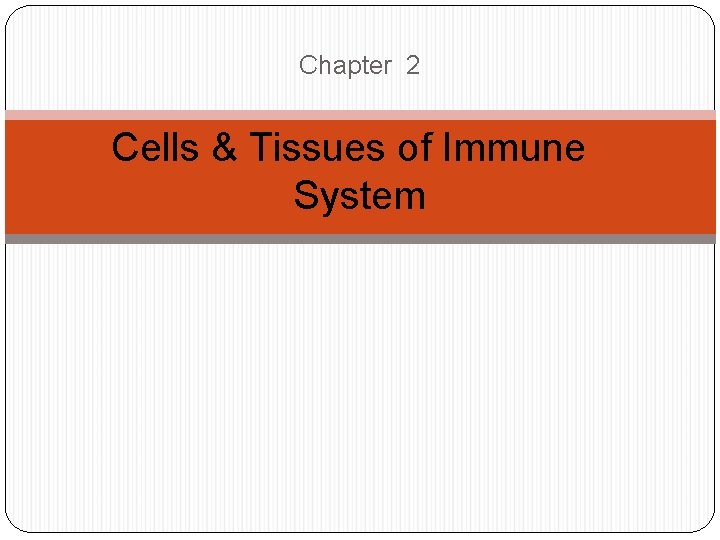 Chapter 2

Cells & Tissues of Immune System